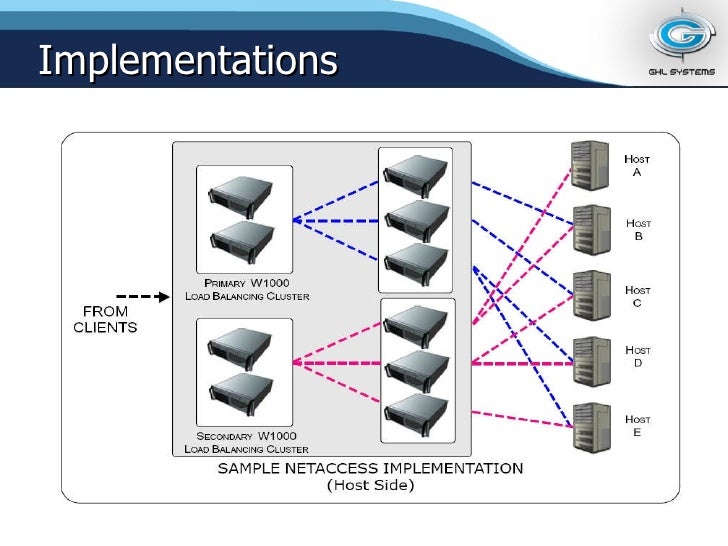 Implementations

GHL SYSTEMS

FROM CLIENTS

PRIMARY W1000
LOAD BALANCING CLUSTER

SECONDARY W1000
LOAD BALANCING CLUSTER

HOST A

HOST B

HOST C

HOST D

HOST E

SAMPLE NETACCESS IMPLEMENTATION
(Host Side)